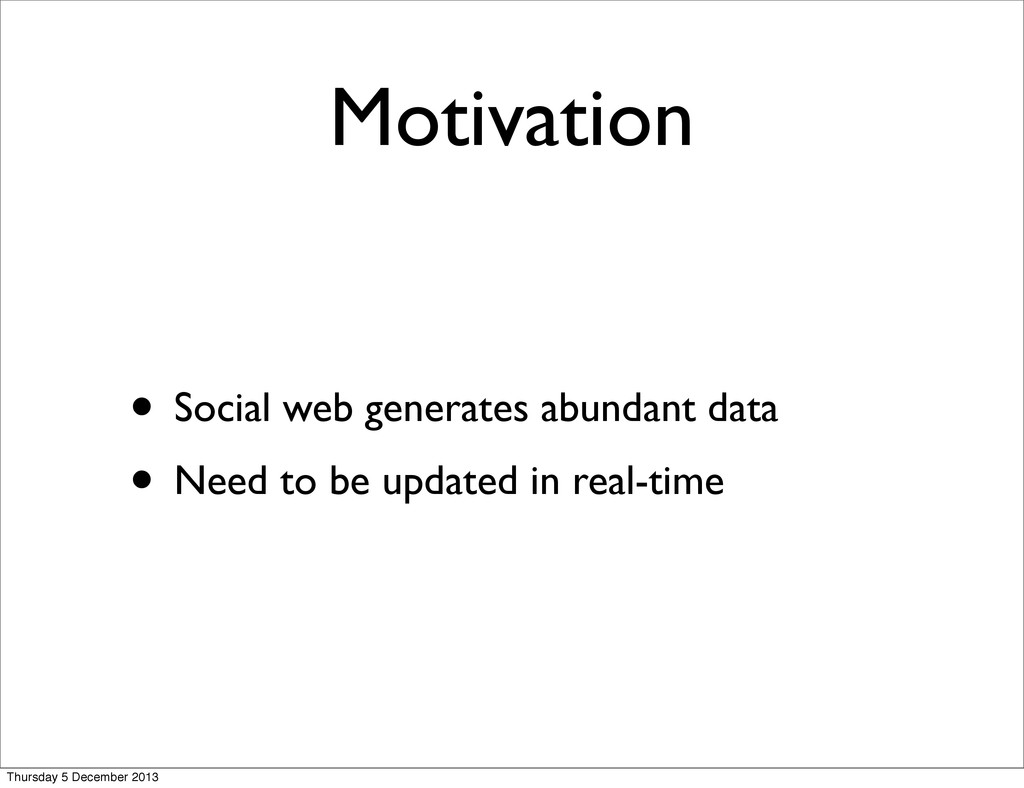 Motivation

• Social web generates abundant data
• Need to be updated in real-time

Thursday 5 December 2013